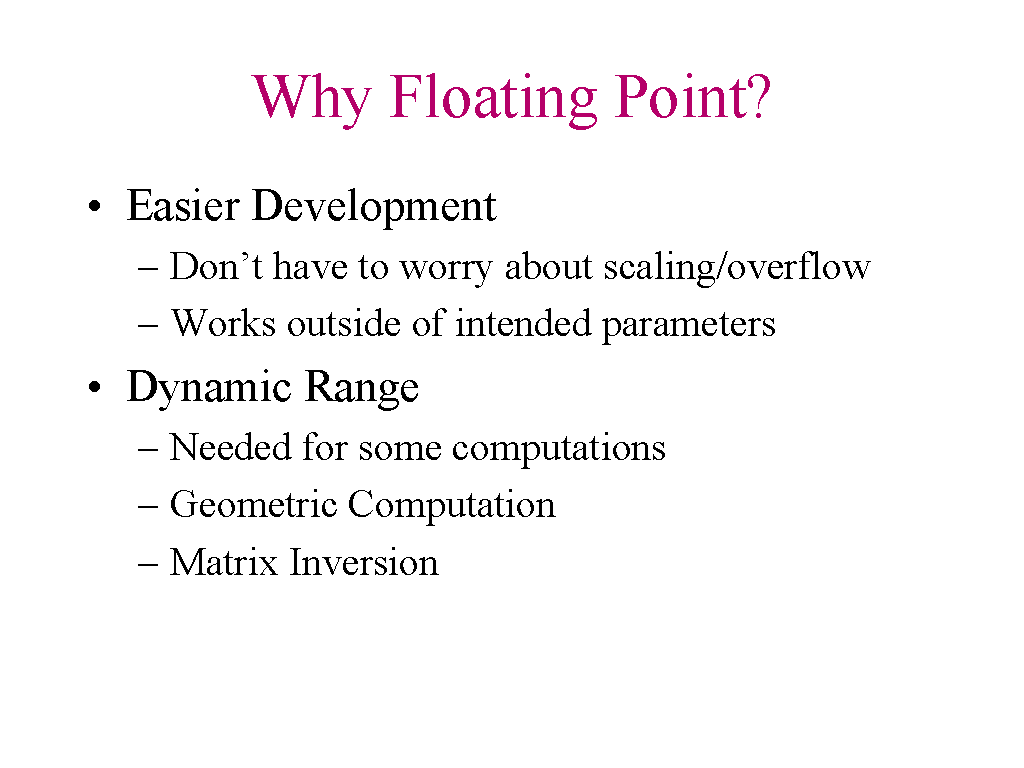 Why Floating Point?

• Easier Development
– Don’t have to worry about scaling/overflow
– Works outside of intended parameters

• Dynamic Range
– Needed for some computations
– Geometric Computation
– Matrix Inversion